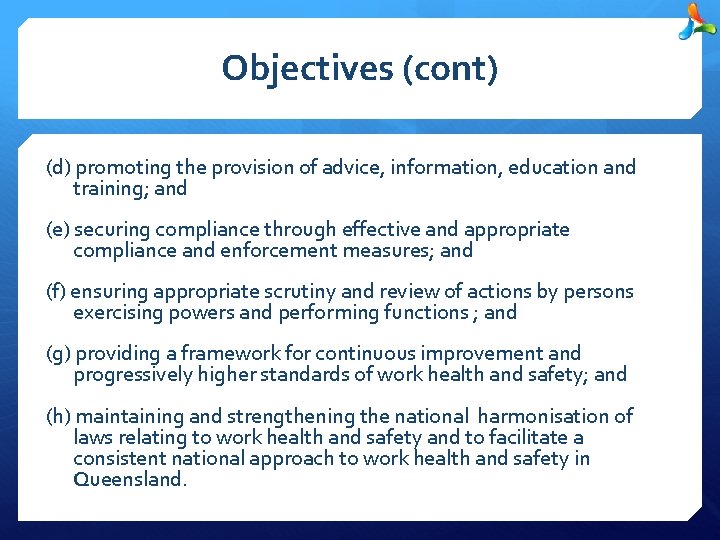 Objectives (cont)

(d) promoting the provision of advice, information, education and training; and

(e) securing compliance through effective and appropriate compliance and enforcement measures; and

(f) ensuring appropriate scrutiny and review of actions by persons exercising powers and performing functions ; and

(g) providing a framework for continuous improvement and progressively higher standards of work health and safety; and

(h) maintaining and strengthening the national harmonisation of laws relating to work health and safety and to facilitate a consistent national approach to work health and safety in Queensland.